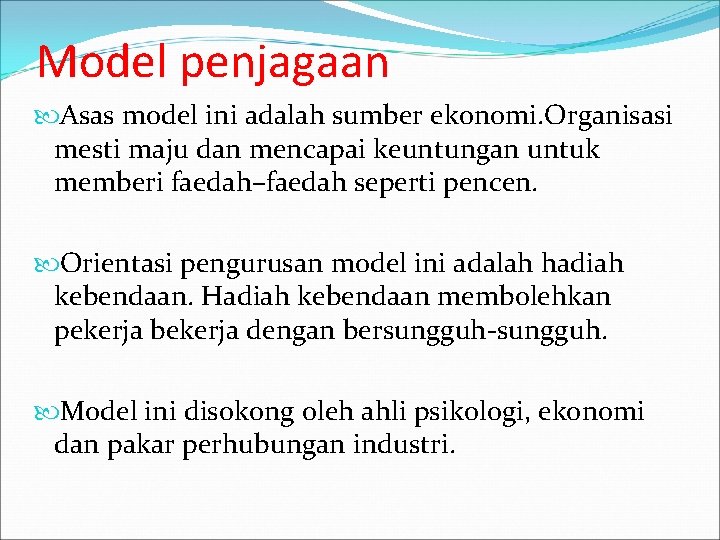 Model penjagaan

Asas model ini adalah sumber ekonomi.Organisasi mesti maju dan mencapai keuntungan untuk memberi faedah–faedah seperti pencen.

Orientasi pengurusan model ini adalah hadiah kebendaan. Hadiah kebendaan membolehkan pekerja bekerja dengan bersungguh-sungguh.

Model ini disokong oleh ahli psikologi, ekonomi dan pakar perhubungan industri.